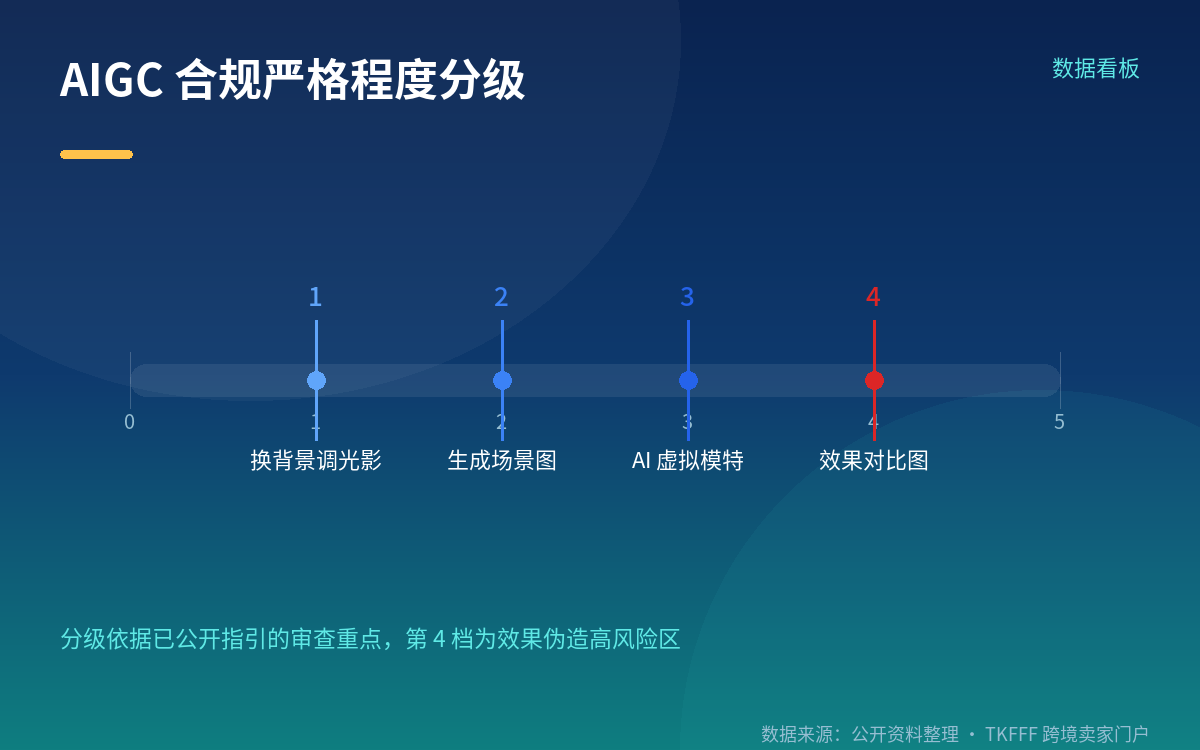 AIGC 合规严格程度分级

数据看板

1 2 3 4

0 1 2 3 4 5

换背景调光影
生成场景图
AI 虚拟模特
效果对比图

分级依据已公开指引的审查重点，第 4 档为效果伪造高风险区

数据来源：公开资料整理 · TKFFF 跨境卖家门户